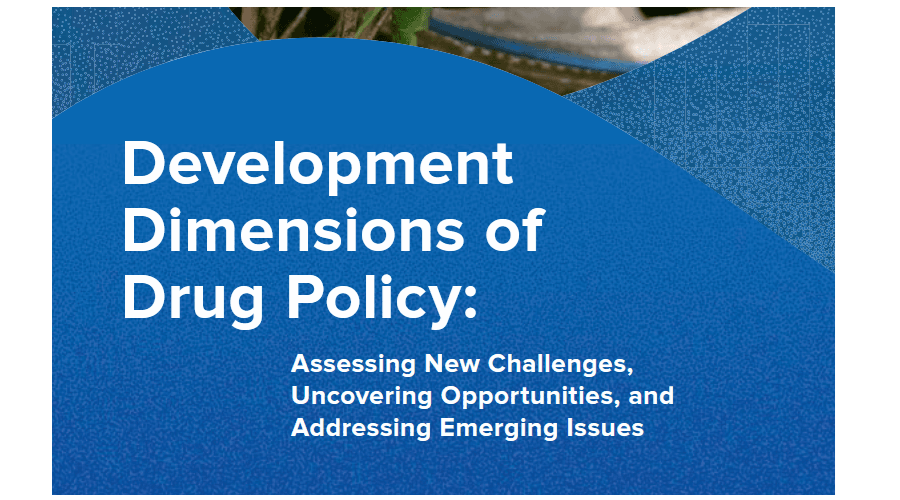 Development Dimensions of Drug Policy:

Assessing New Challenges, Uncovering Opportunities, and Addressing Emerging Issues